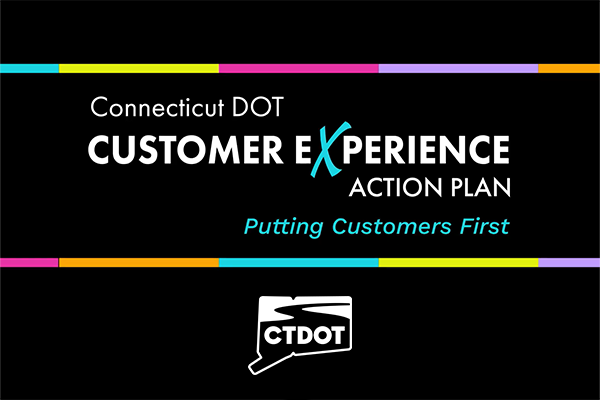 Connecticut DOT
CUSTOMER EXPERIENCE
ACTION PLAN
Putting Customers First

CTDOT